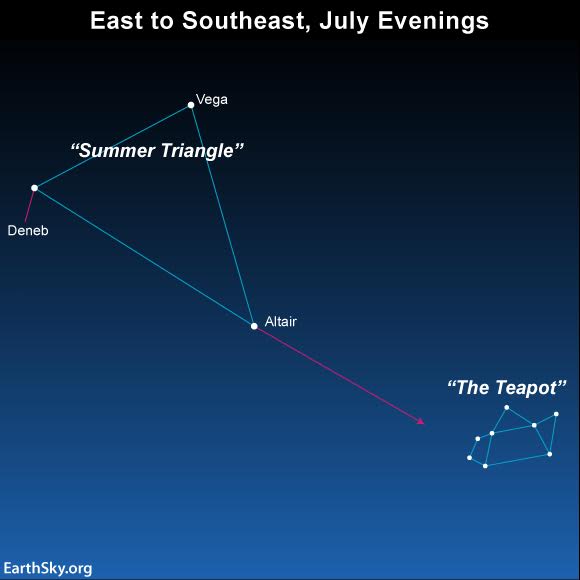 East to Southeast, July Evenings

Vega

“Summer Triangle”

Deneb

Altair

“The Teapot”

EarthSky.org